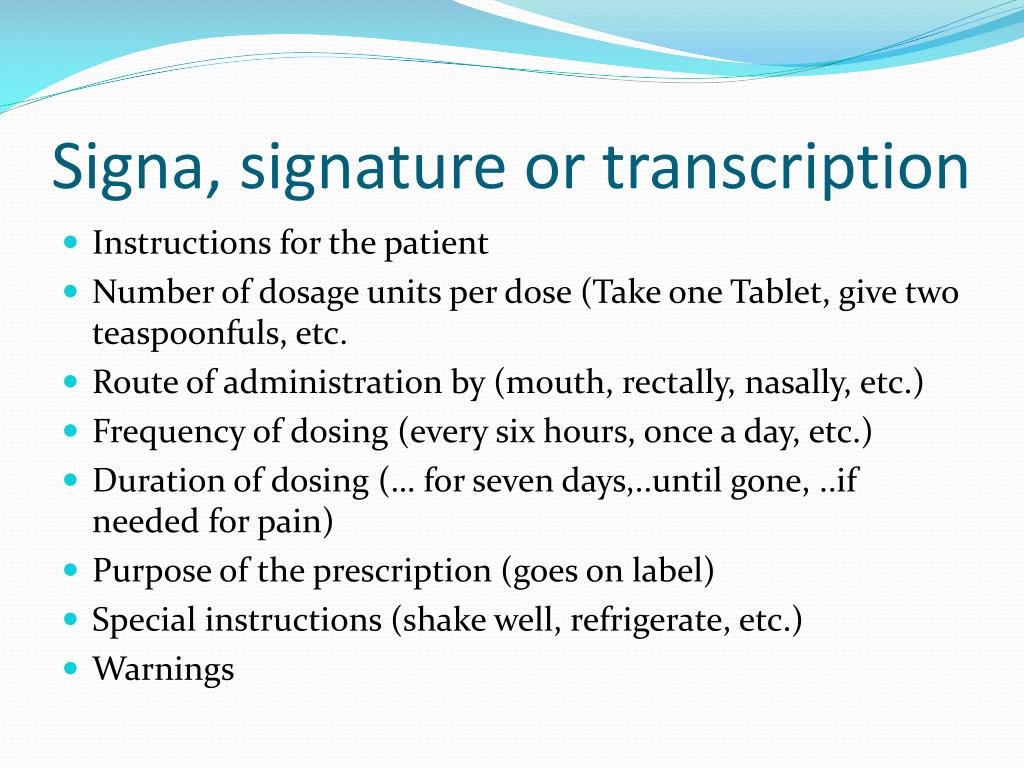 Signa, signature or transcription

- Instructions for the patient
- Number of dosage units per dose (Take one Tablet, give two teaspoonfuls, etc.
- Route of administration by (mouth, rectally, nasally, etc.)
- Frequency of dosing (every six hours, once a day, etc.)
- Duration of dosing (… for seven days,..until gone, ..if needed for pain)
- Purpose of the prescription (goes on label)
- Special instructions (shake well, refrigerate, etc.)
- Warnings